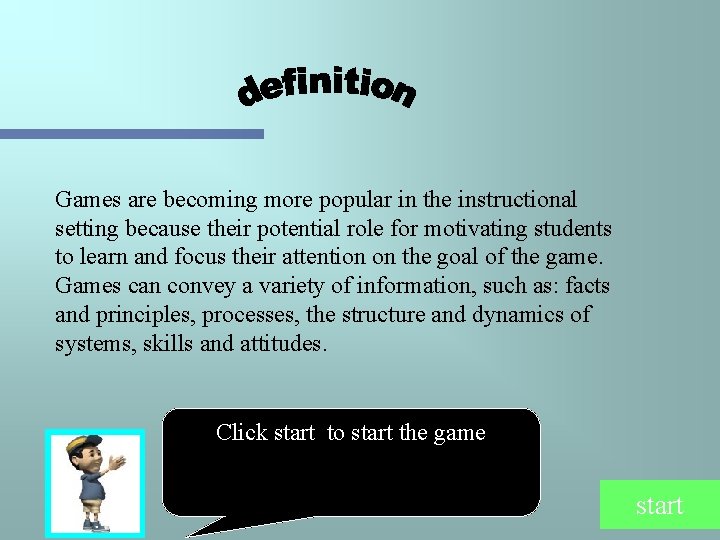 definition

Games are becoming more popular in the instructional setting because their potential role for motivating students to learn and focus their attention on the goal of the game. Games can convey a variety of information, such as: facts and principles, processes, the structure and dynamics of systems, skills and attitudes.

Click start  to start the game

start